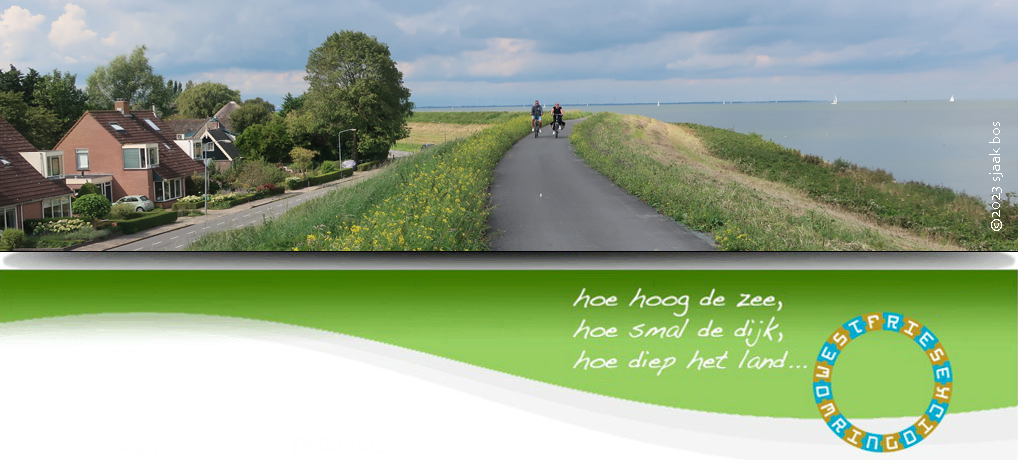 ©2023 sjaak bos

hoe hoog de zee,
hoe smal de dijk,
hoe diep het land...

WESTFRIESE OMRINGDIJK